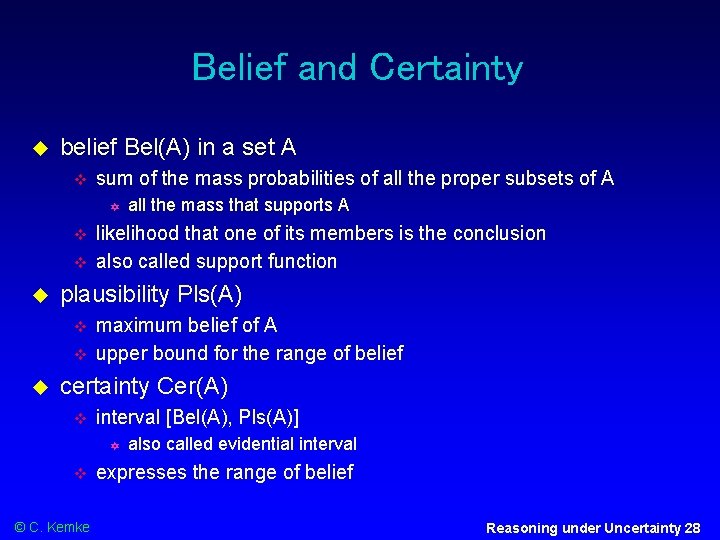 Belief and Certainty

belief Bel(A) in a set A

sum of the mass probabilities of all the proper subsets of A

all the mass that supports A

likelihood that one of its members is the conclusion

also called support function

plausibility Pls(A)

maximum belief of A

upper bound for the range of belief

certainty Cer(A)

interval [Bel(A), Pls(A)]

also called evidential interval

expresses the range of belief

© C. Kemke

Reasoning under Uncertainty 28